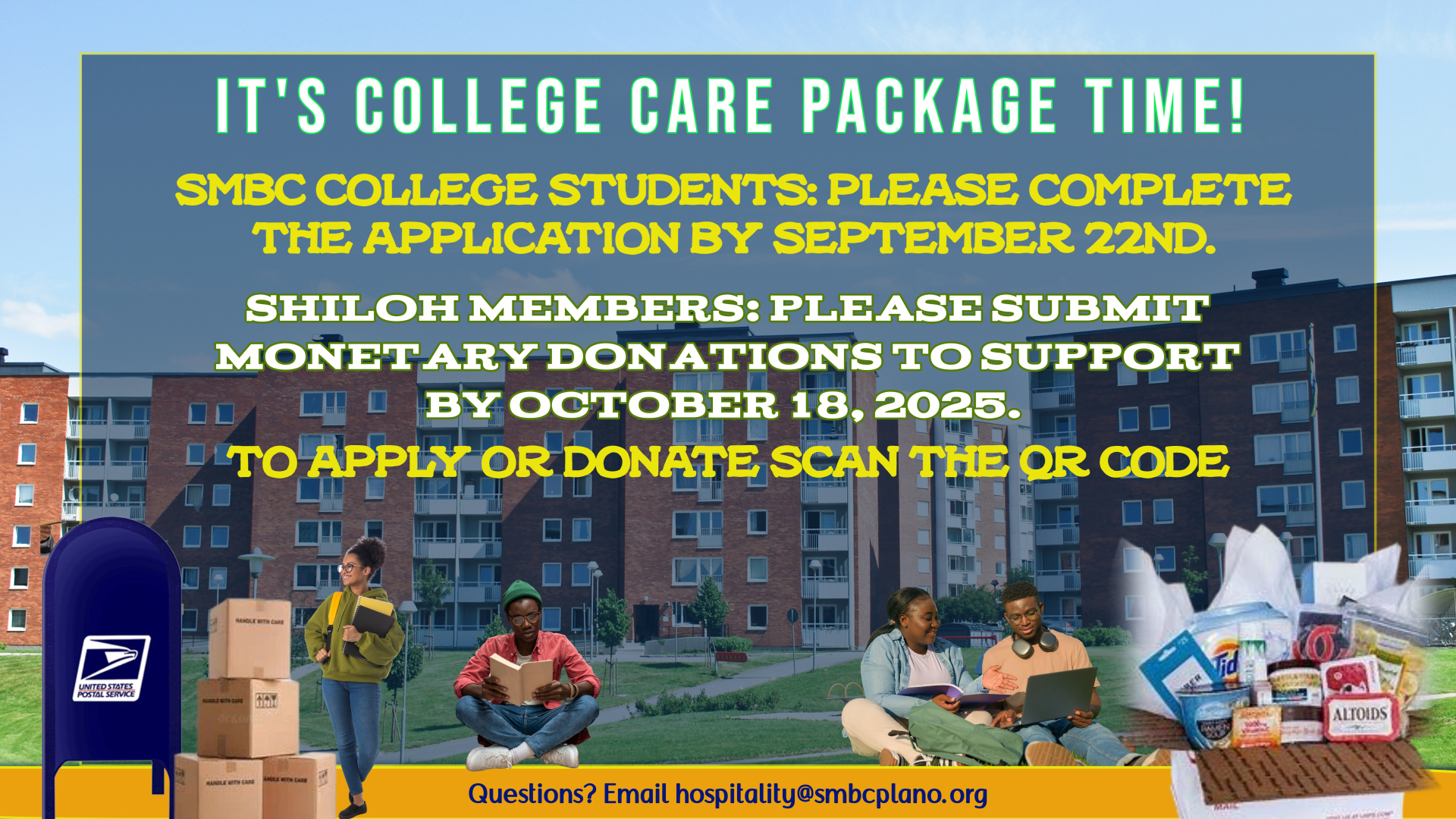 IT'S COLLEGE CARE PACKAGE TIME!

SMBC COLLEGE STUDENTS: PLEASE COMPLETE THE APPLICATION BY SEPTEMBER 22ND.

SHILOH MEMBERS: PLEASE SUBMIT MONETARY DONATIONS TO SUPPORT BY OCTOBER 18, 2025.

TO APPLY OR DONATE SCAN THE QR CODE

UNITED STATES POSTAL SERVICE

HANDLE WITH CARE

HANDLE WITH CARE

HANDLE WITH CARE

HANDLE WITH CARE

Tide

ALTOIDS

Questions? Email hospitality@smbcplano.org